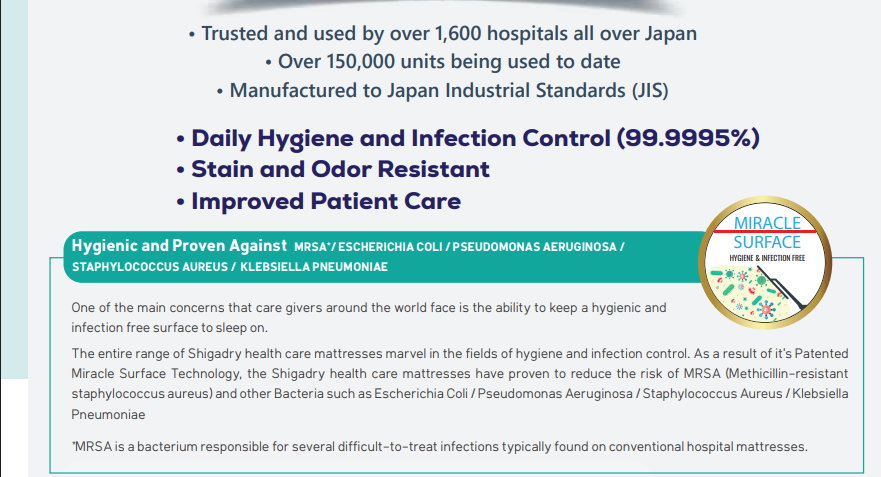 • Trusted and used by over 1,600 hospitals all over Japan
• Over 150,000 units being used to date
• Manufactured to Japan Industrial Standards (JIS)

• Daily Hygiene and Infection Control (99.9995%)
• Stain and Odor Resistant
• Improved Patient Care

Hygienic and Proven Against MRSA*/ ESCHERICHIA COLI / PSEUDOMONAS AERUGINOSA / STAPHYLOCOCCUS AUREUS / KLEBSIELLA PNEUMONIAE

MIRACLE SURFACE
HYGIENE & INFECTION FREE

One of the main concerns that care givers around the world face is the ability to keep a hygienic and infection free surface to sleep on.

The entire range of Shigadry health care mattresses marvel in the fields of hygiene and infection control. As a result of it's Patented Miracle Surface Technology, the Shigadry health care mattresses have proven to reduce the risk of MRSA (Methicillin-resistant staphylococcus aureus) and other Bacteria such as Escherichia Coli / Pseudomonas Aeruginosa / Staphylococcus Aureus / Klebsiella Pneumoniae

*MRSA is a bacterium responsible for several difficult-to-treat infections typically found on conventional hospital mattresses.